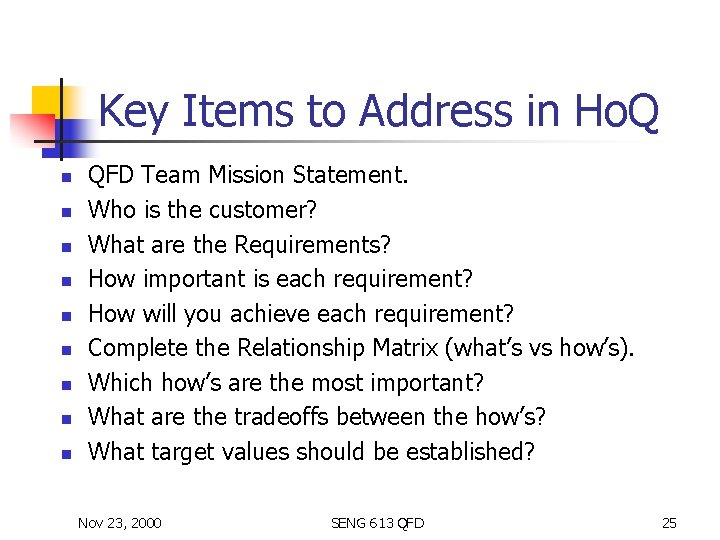 Key Items to Address in HoQ

- QFD Team Mission Statement.
- Who is the customer?
- What are the Requirements?
- How important is each requirement?
- How will you achieve each requirement?
- Complete the Relationship Matrix (what's vs how's).
- Which how's are the most important?
- What are the tradeoffs between the how's?
- What target values should be established?

Nov 23, 2000 SENG 613 QFD 25